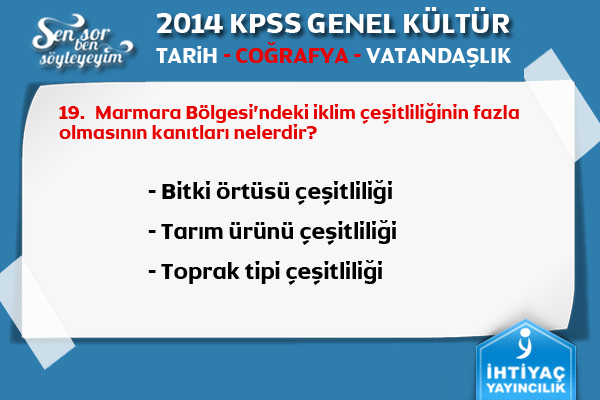 Sen sor ben söyleyeyim

2014 KPSS GENEL KÜLTÜR
TARİH - COĞRAFYA - VATANDAŞLIK

19. Marmara Bölgesi'ndeki iklim çeşitliliğinin fazla olmasının kanıtları nelerdir?

- Bitki örtüsü çeşitliliği
- Tarım ürünü çeşitliliği
- Toprak tipi çeşitliliği

İHTİYAÇ YAYINCILIK